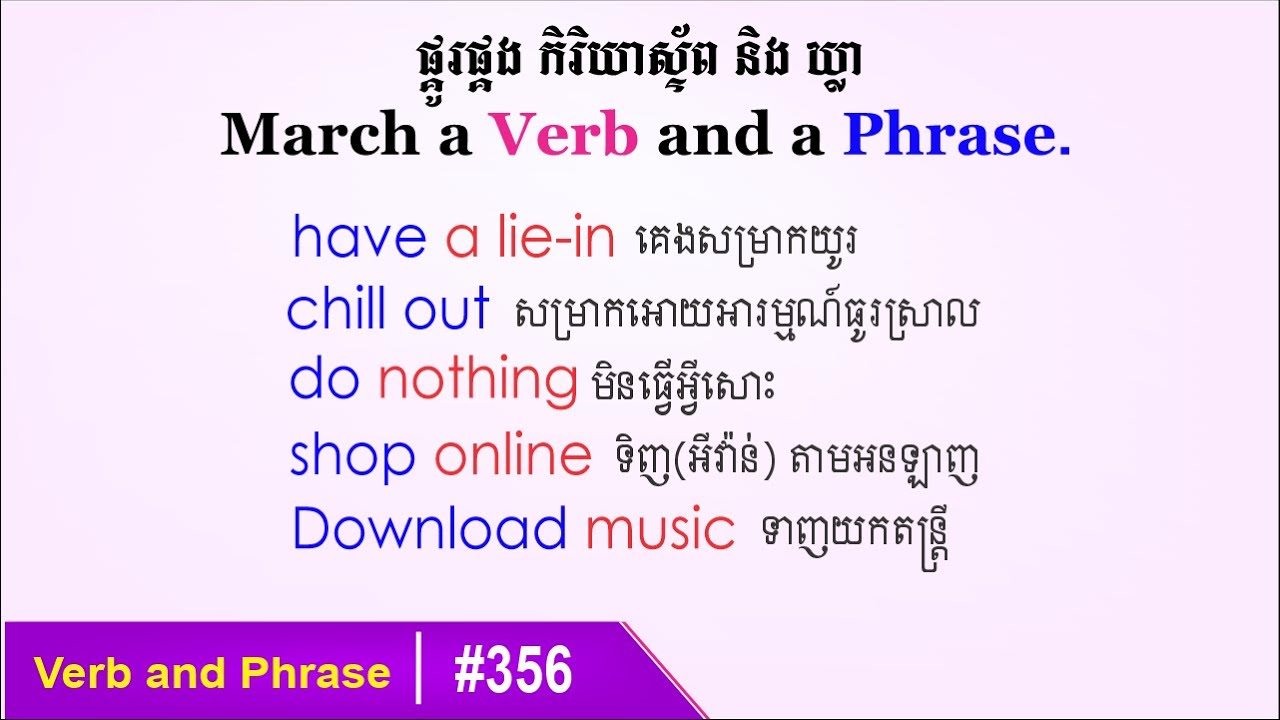 ផ្គូរផ្គង កិរិយាស័ព្ទ និង ឃ្លា
March a Verb and a Phrase.

have a lie-in គេងសម្រាកយូរ
chill out សម្រាកអោយអារម្មណ៍ធូរស្រាល
do nothing មិនធ្វើអ្វីសោះ
shop online ទិញ(អីវ៉ាន់) តាមអនឡាញ
Download music ទាញយកតន្ត្រី

Verb and Phrase | #356